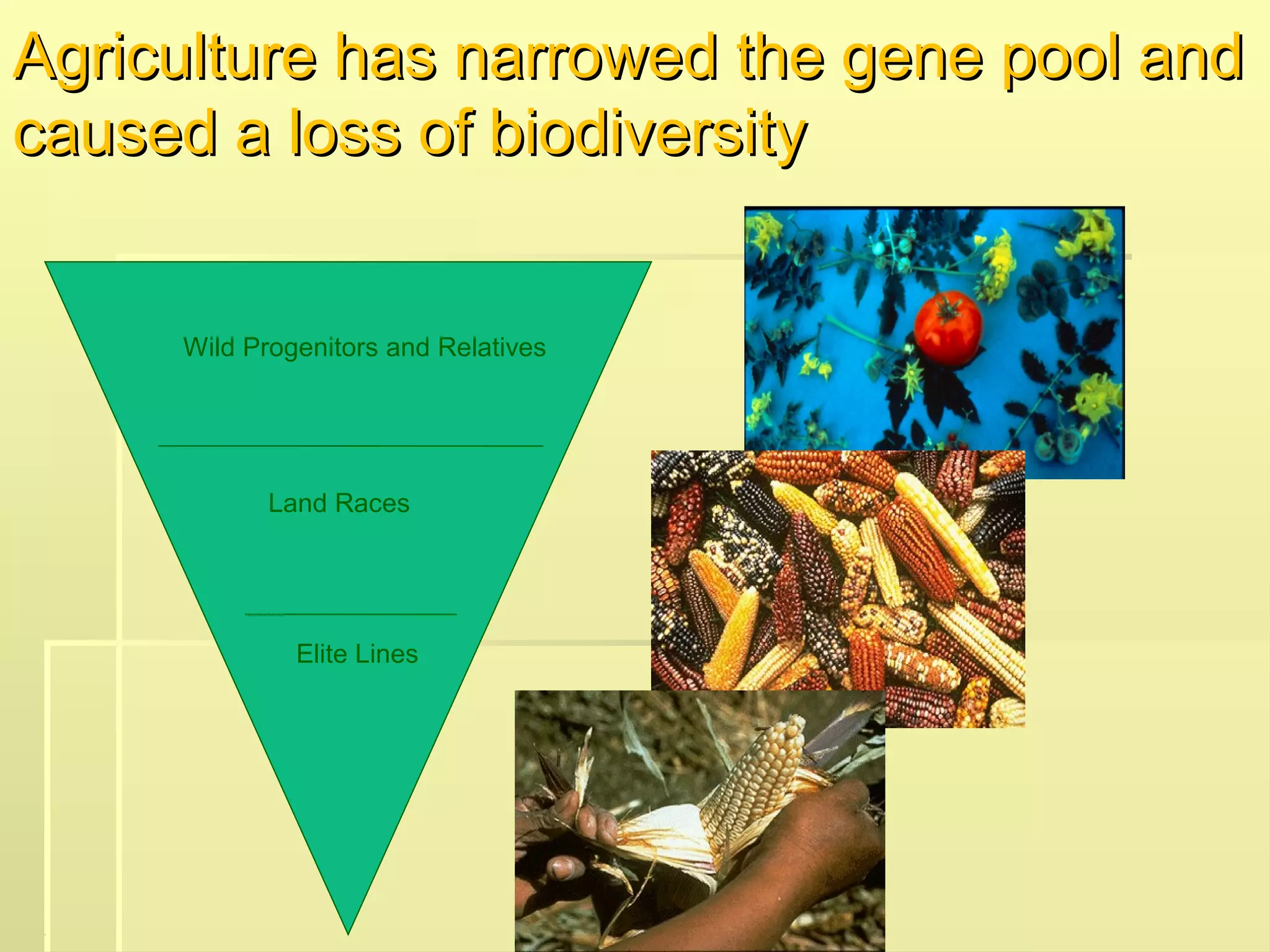 Agriculture has narrowed the gene pool and caused a loss of biodiversity

Wild Progenitors and Relatives

Land Races

Elite Lines